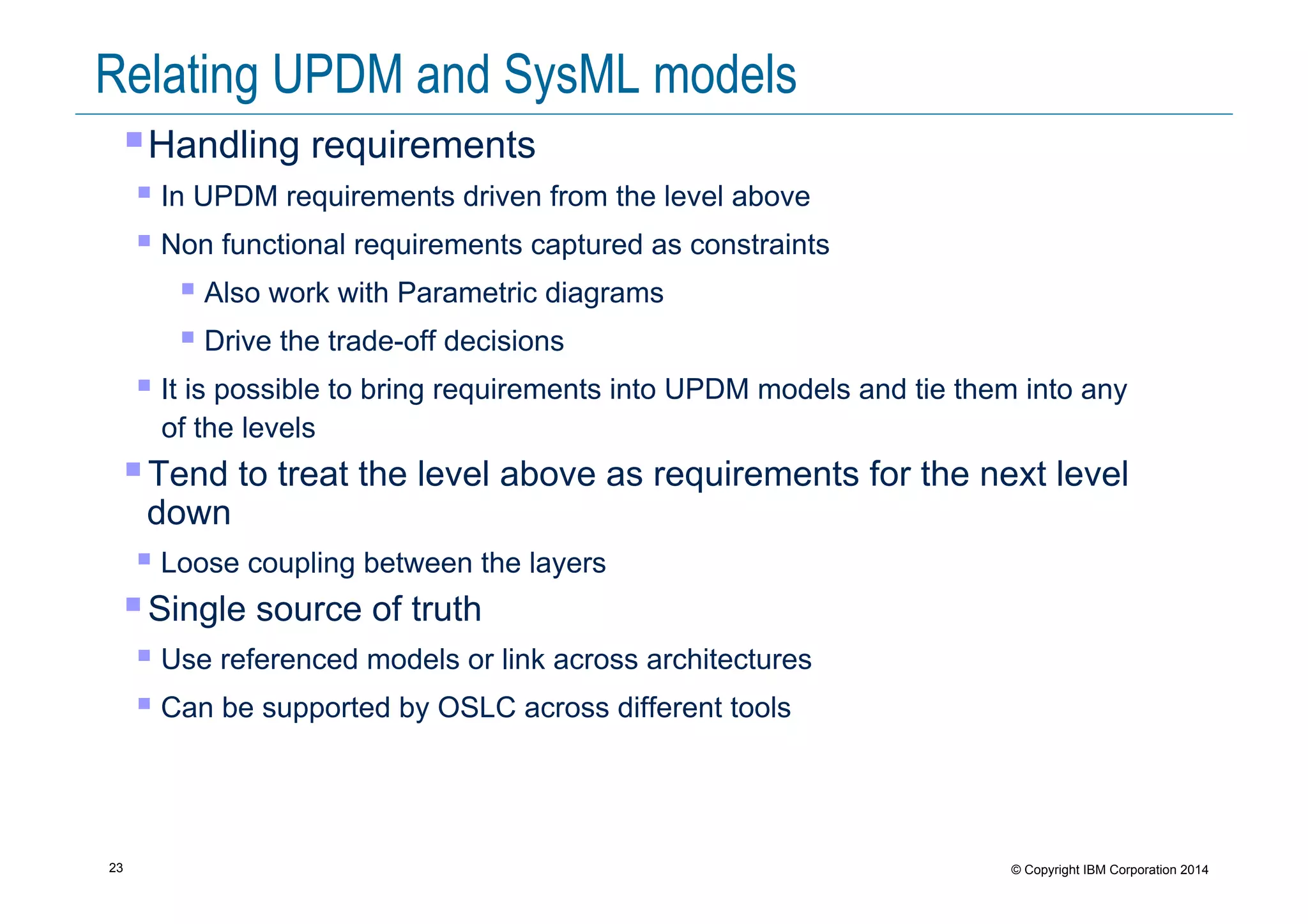 Relating UPDM and SysML models

Handling requirements

In UPDM requirements driven from the level above

Non functional requirements captured as constraints

Also work with Parametric diagrams

Drive the trade-off decisions

It is possible to bring requirements into UPDM models and tie them into any of the levels

Tend to treat the level above as requirements for the next level down

Loose coupling between the layers

Single source of truth

Use referenced models or link across architectures

Can be supported by OSLC across different tools

23

© Copyright IBM Corporation 2014